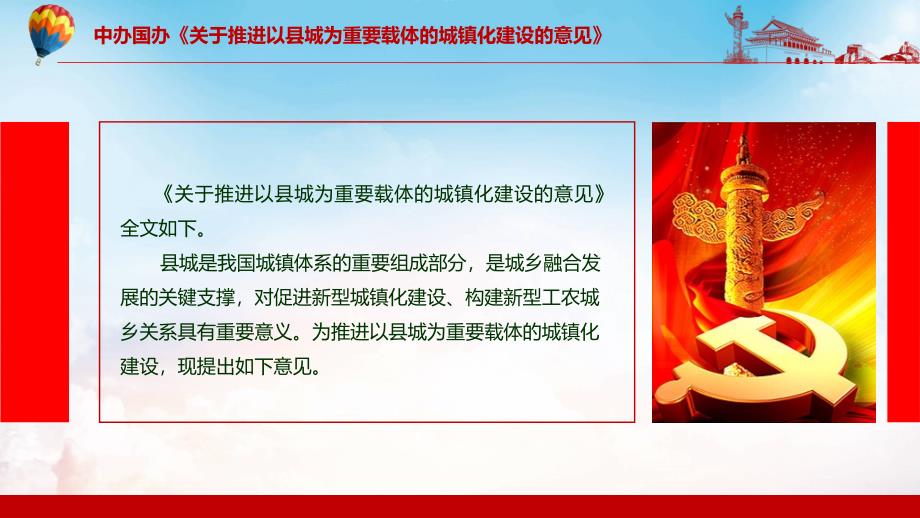 中办国办《关于推进以县城为重要载体的城镇化建设的意见》

《关于推进以县城为重要载体的城镇化建设的意见》全文如下。

县城是我国城镇体系的重要组成部分，是城乡融合发展的关键支撑，对促进新型城镇化建设、构建新型工农城乡关系具有重要意义。为推进以县城为重要载体的城镇化建设，现提出如下意见。